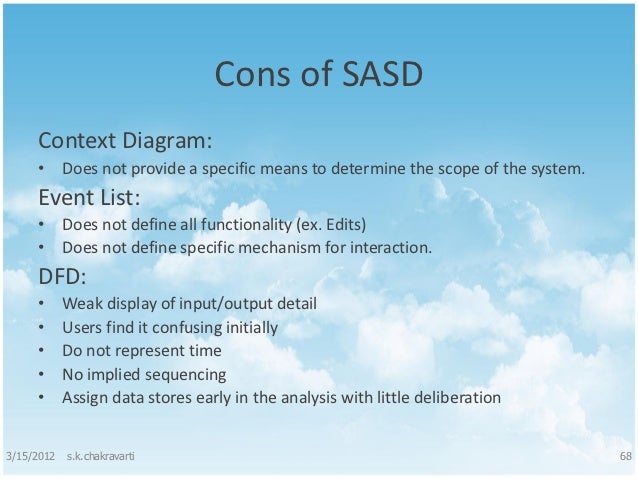 Cons of SASD

Context Diagram:

• Does not provide a specific means to determine the scope of the system.

Event List:

• Does not define all functionality (ex. Edits)
• Does not define specific mechanism for interaction.

DFD:

• Weak display of input/output detail
• Users find it confusing initially
• Do not represent time
• No implied sequencing
• Assign data stores early in the analysis with little deliberation

3/15/2012 s.k.chakravarti 68